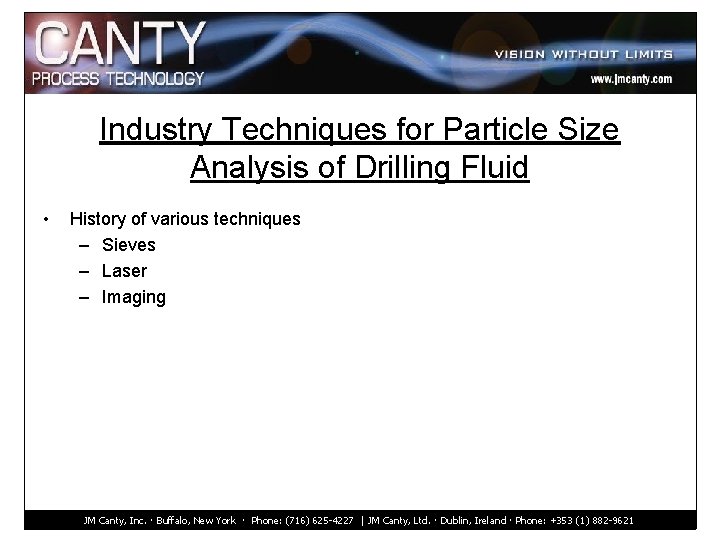 CANTY
PROCESS TECHNOLOGY

VISION WITHOUT LIMITS
www.jmcanty.com

Industry Techniques for Particle Size Analysis of Drilling Fluid

• History of various techniques
– Sieves
– Laser
– Imaging

JM Canty, Inc. · Buffalo, New York · Phone: (716) 625-4227 | JM Canty, Ltd. · Dublin, Ireland · Phone: +353 (1) 882-9621